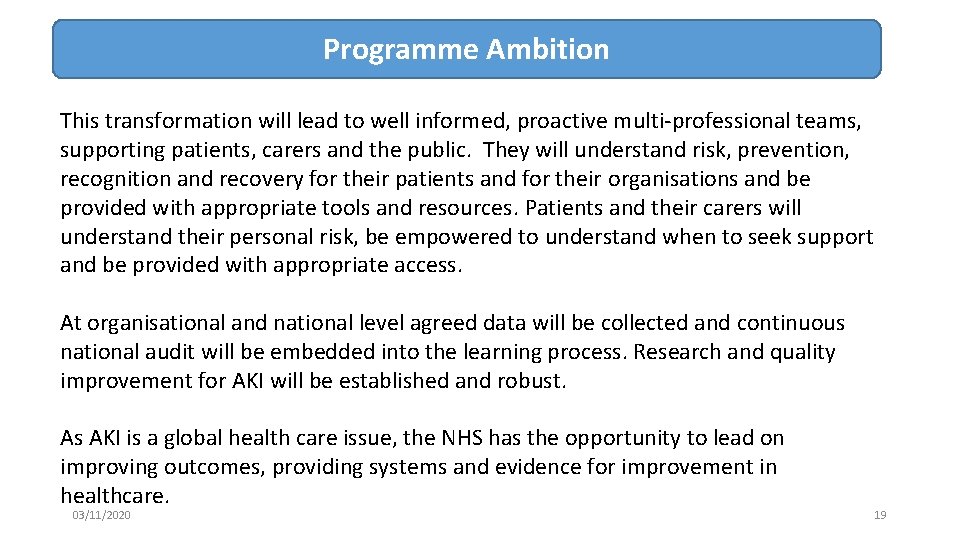 Programme Ambition

This transformation will lead to well informed, proactive multi-professional teams, supporting patients, carers and the public. They will understand risk, prevention, recognition and recovery for their patients and for their organisations and be provided with appropriate tools and resources. Patients and their carers will understand their personal risk, be empowered to understand when to seek support and be provided with appropriate access.

At organisational and national level agreed data will be collected and continuous national audit will be embedded into the learning process. Research and quality improvement for AKI will be established and robust.

As AKI is a global health care issue, the NHS has the opportunity to lead on improving outcomes, providing systems and evidence for improvement in healthcare.

03/11/2020

19